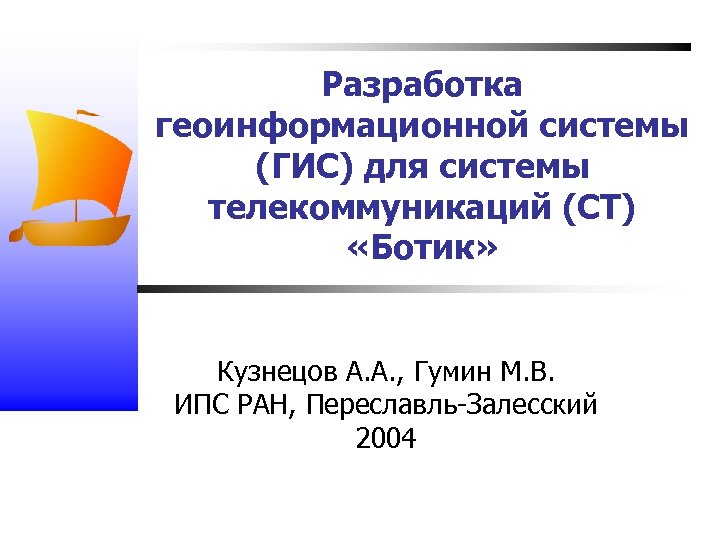 Разработка геоинформационной системы (ГИС) для системы телекоммуникаций (СТ) «Ботик»

Кузнецов А.А., Гумин М.В.
ИПС РАН, Переславль-Залесский
2004